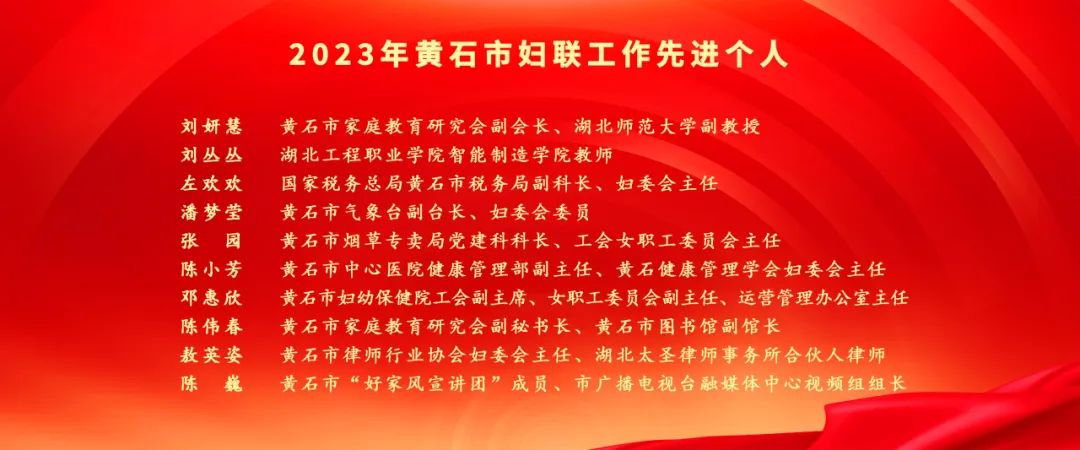 2023年黄石市妇联工作先进个人

刘妍慧　黄石市家庭教育研究会副会长、湖北师范大学副教授
刘丛丛　湖北工程职业学院智能制造学院教师
左欢欢　国家税务总局黄石市税务局副科长、妇委会主任
潘梦莹　黄石市气象台副台长、妇委会委员
张　园　黄石市烟草专卖局党建科科长、工会女职工委员会主任
陈小芳　黄石市中心医院健康管理部副主任、黄石健康管理学会妇委会主任
邓惠欣　黄石市妇幼保健院工会副主席、女职工委员会副主任、运营管理办公室主任
陈伟春　黄石市家庭教育研究会副秘书长、黄石市图书馆副馆长
敖英姿　黄石市律师行业协会妇委会主任、湖北太圣律师事务所合伙人律师
陈　巍　黄石市“好家风宣讲团”成员、市广播电视台融媒体中心视频组组长